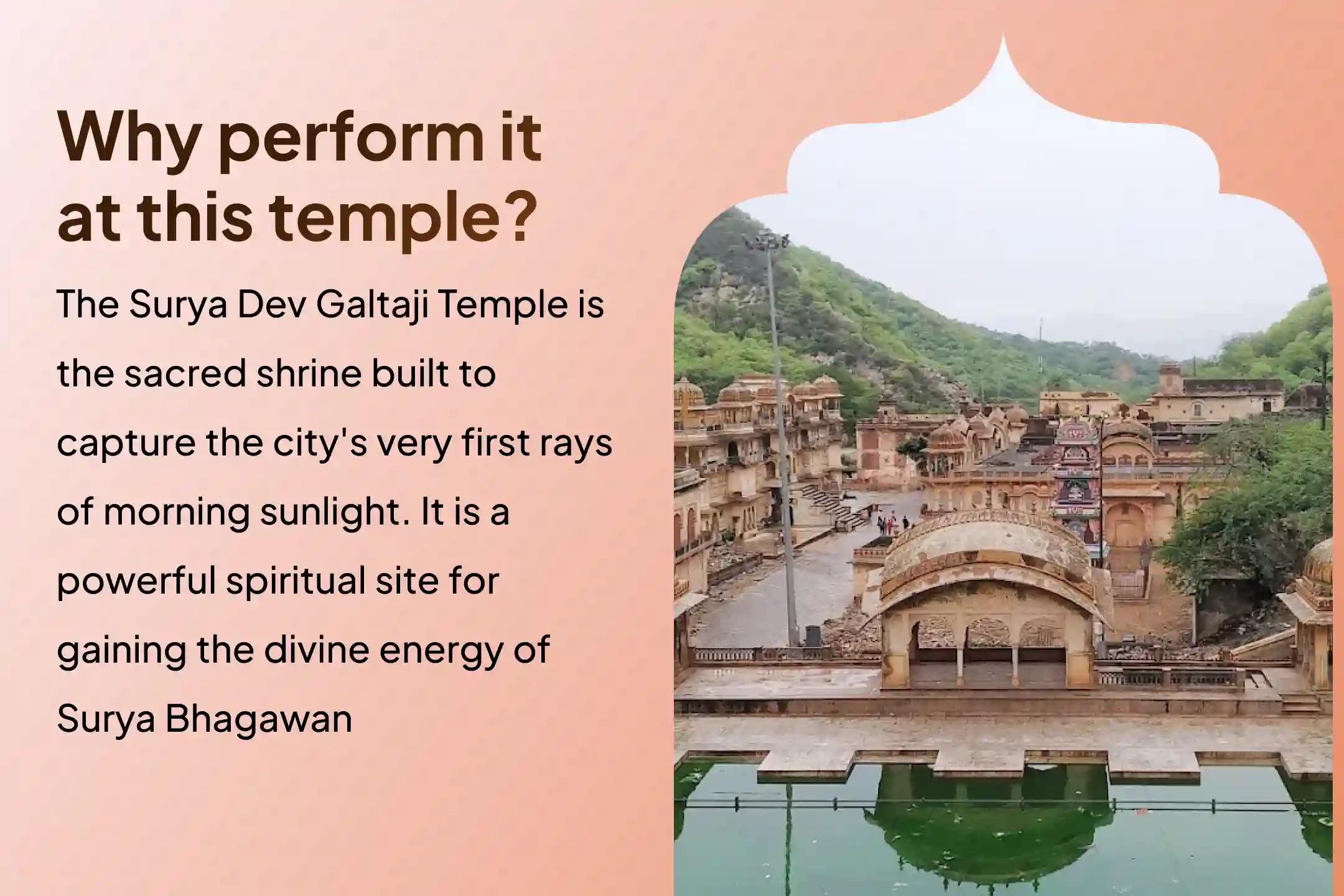 Why perform it at this temple?

The Surya Dev Galtaji Temple is the sacred shrine built to capture the city's very first rays of morning sunlight. It is a powerful spiritual site for gaining the divine energy of Surya Bhagawan